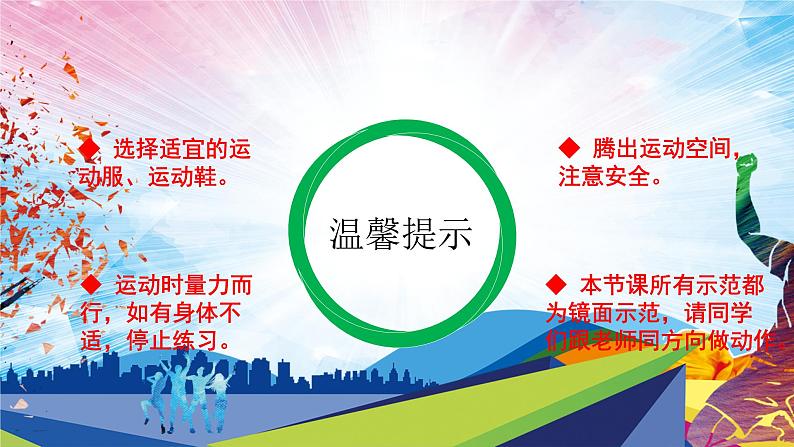 ◆ 选择适宜的运动服、运动鞋。

◆ 运动时量力而行，如有身体不适，停止练习。

温馨提示

◆ 腾出运动空间，注意安全。

◆ 本节课所有示范都为镜面示范，请同学们跟老师同方向做动作。